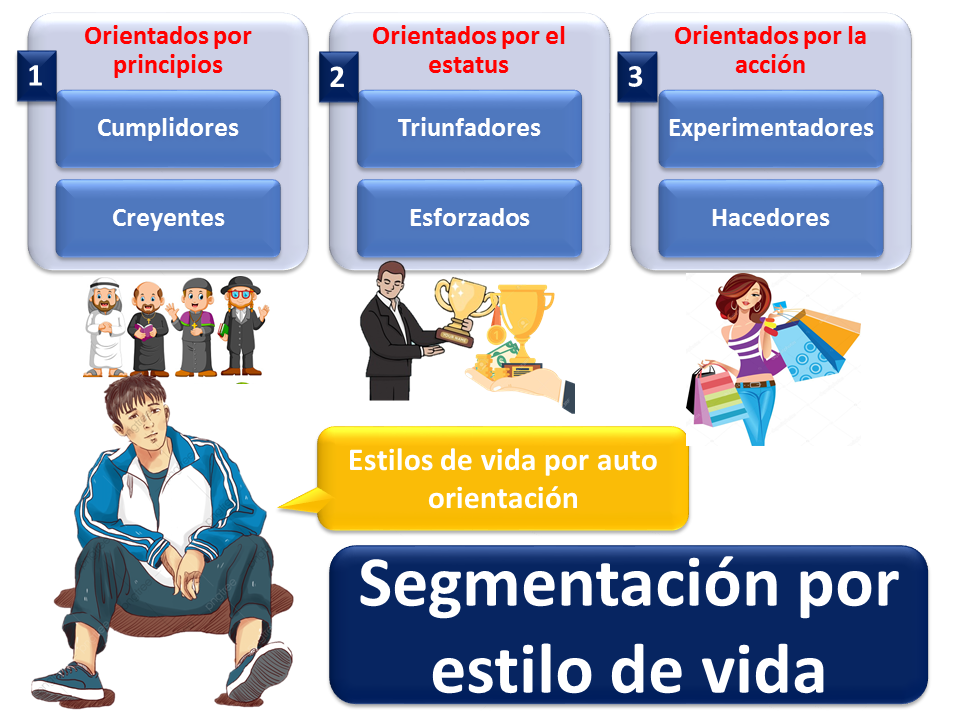 1
Orientados por principios
Cumplidores
Creyentes

2
Orientados por el estatus
Triunfadores
Esforzados

3
Orientados por la acción
Experimentadores
Hacedores

Estilos de vida por auto orientación

Segmentación por estilo de vida